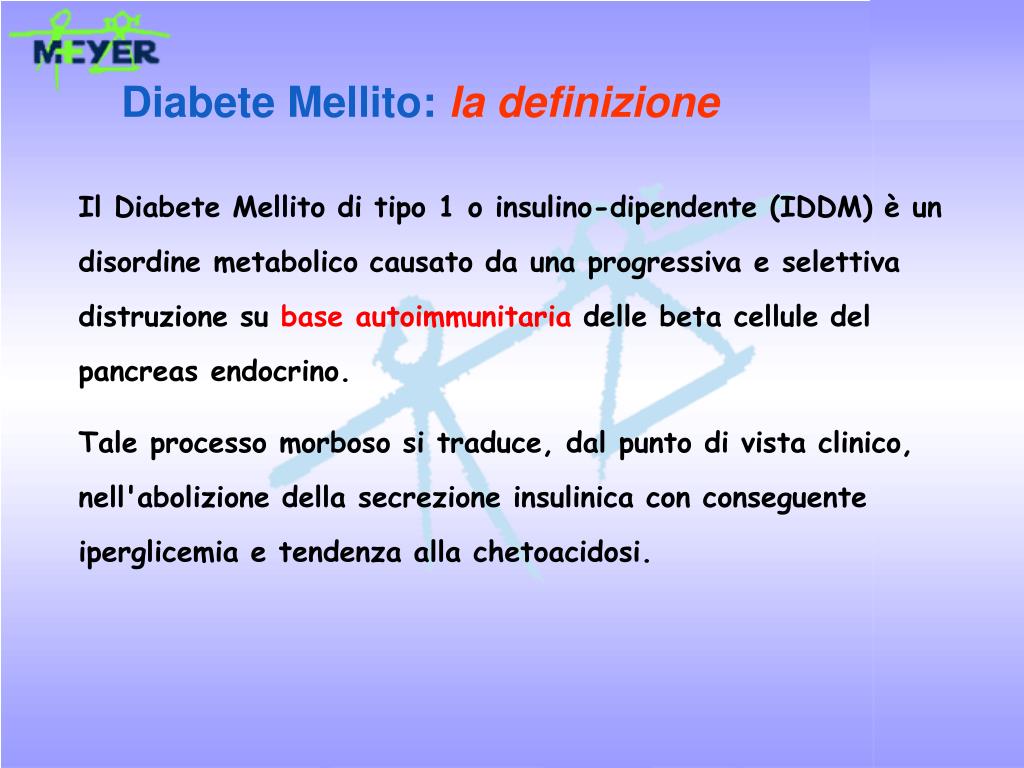 MEYER

Diabete Mellito: la definizione

Il Diabete Mellito di tipo 1 o insulino-dipendente (IDDM) è un disordine metabolico causato da una progressiva e selettiva distruzione su base autoimmunitaria delle beta cellule del pancreas endocrino.

Tale processo morboso si traduce, dal punto di vista clinico, nell'abolizione della secrezione insulinica con conseguente iperglicemia e tendenza alla chetoacidosi.